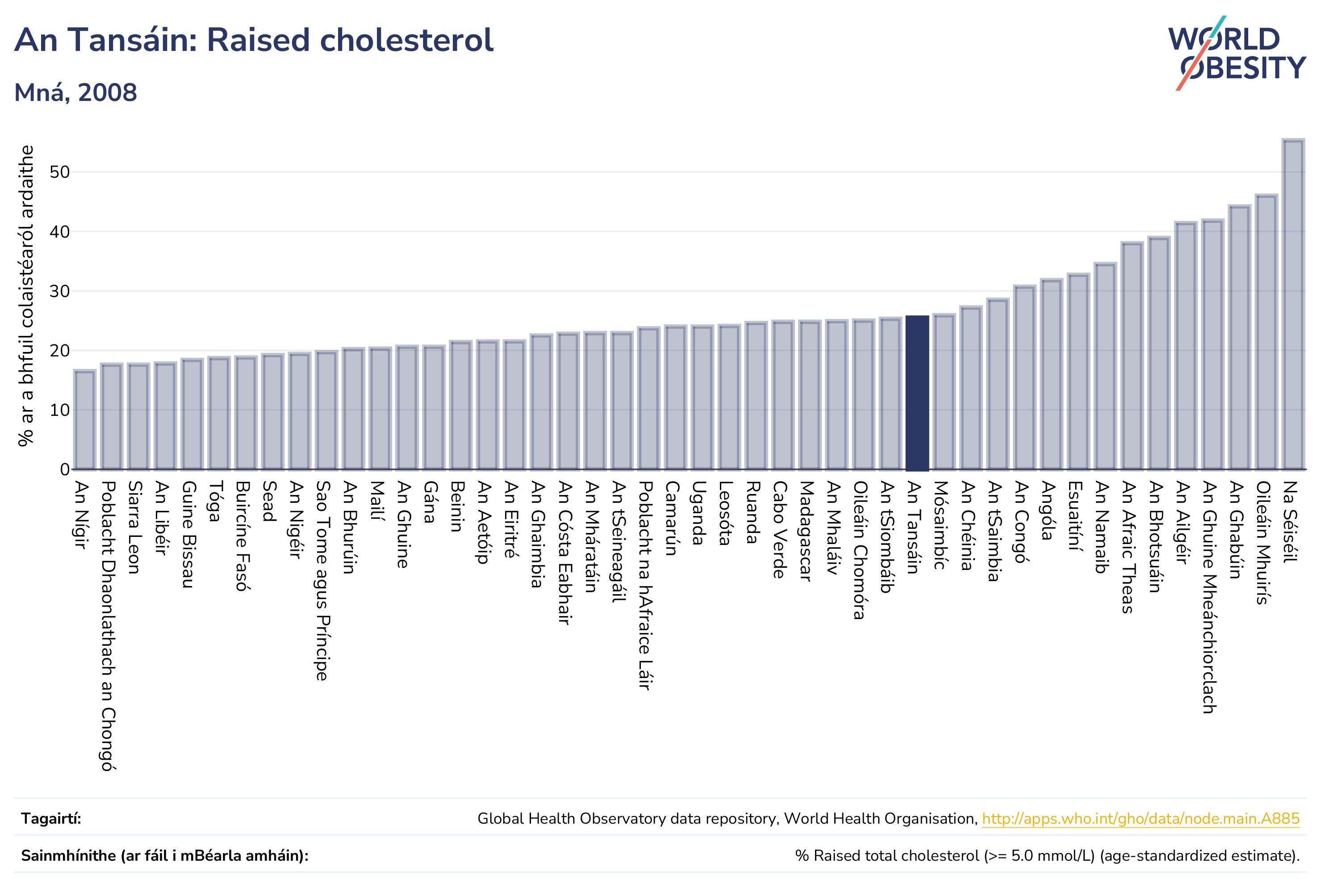 An Tansáin: Raised cholesterol

Mná, 2008

WORLD OBESITY

% ar a bhfuil colaistéaról ardaithe

50
40
30
20
10
0

An Nígir
Poblacht Dhaonlathach an Chongó
Siarra Leon
An Libéir
Guine Bissau
Tóga
Buircíne Fasó
Sead
An Nigéir
Sao Tome agus Príncipe
An Bhurúin
Mailí
An Ghuine
Gána
Beinin
An Aetóip
An Eiritré
An Ghaimbia
An Cósta Eabhair
An Mháratáin
An tSeineagáil
Poblacht na hAfraice Láir
Camarún
Uganda
Leosóta
Ruanda
Cabo Verde
Madagascar
An Mhaláiv
Oileáin Chomóra
An tSiombáib
An Tansáin
Mósaimbíc
An Chéinia
An tSaimbia
An Congó
Angóla
Esuaitíní
An Namaib
An Afraic Theas
An Bhotsuáin
An Ailgéir
An Ghuine Mheánchiorclach
An Ghabúin
Oileáin Mhuirís
Na Séiséil

Tagairtí: Global Health Observatory data repository, World Health Organisation, http://apps.who.int/gho/data/node.main.A885

Sainmhínithe (ar fáil i mBéarla amháin): % Raised total cholesterol (>= 5.0 mmol/L) (age-standardized estimate).